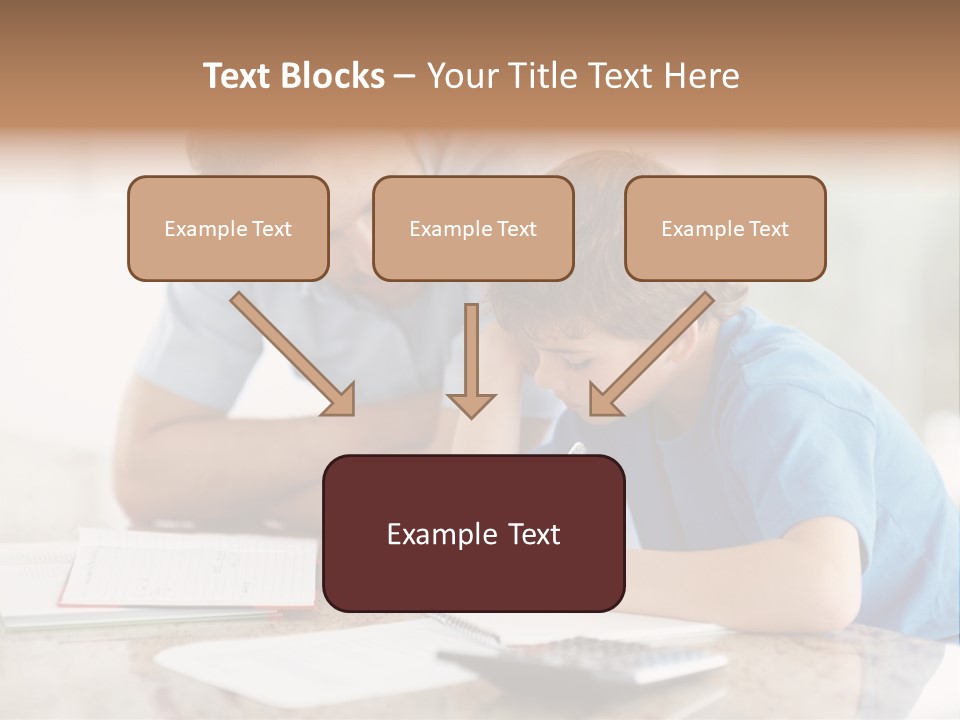 Text Blocks – Your Title Text Here

Example Text

Example Text

Example Text

Example Text